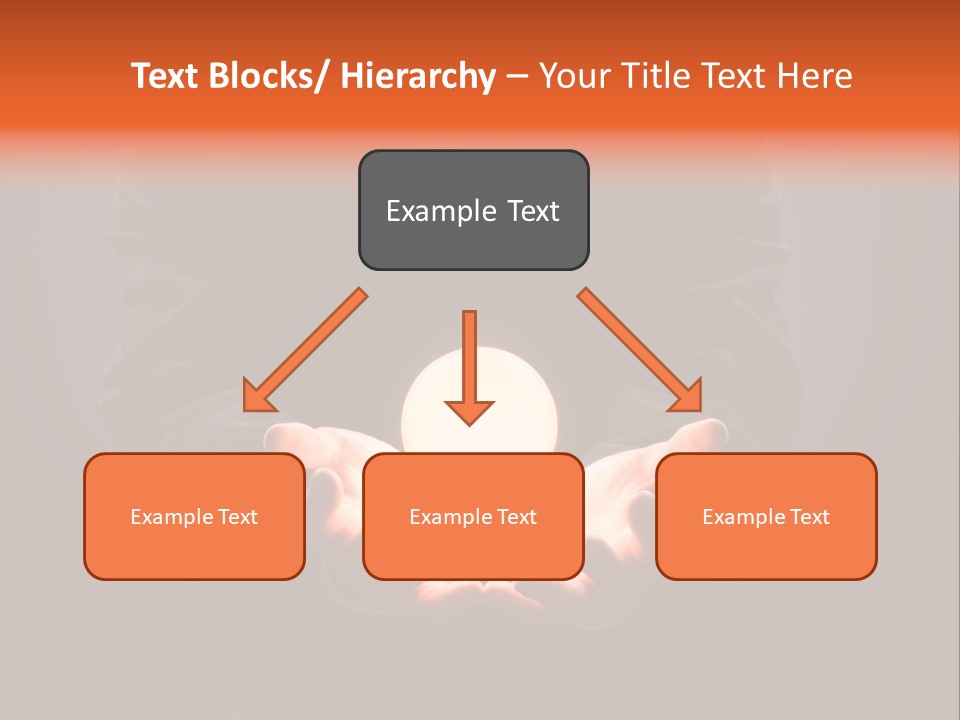 Text Blocks/ Hierarchy – Your Title Text Here

Example Text

Example Text

Example Text

Example Text